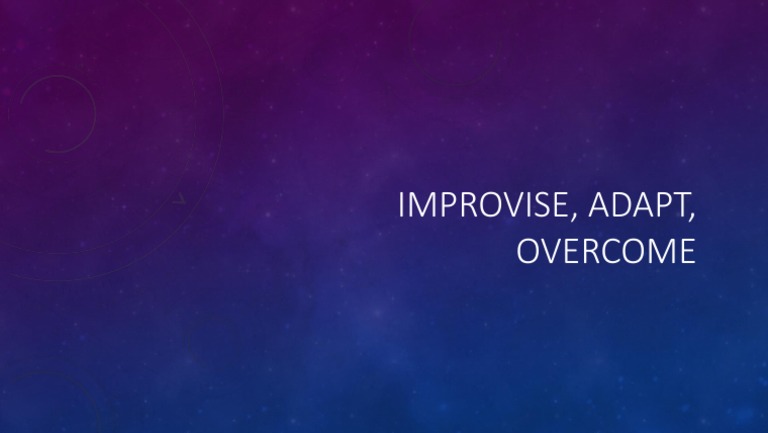 IMPROVISE, ADAPT, OVERCOME